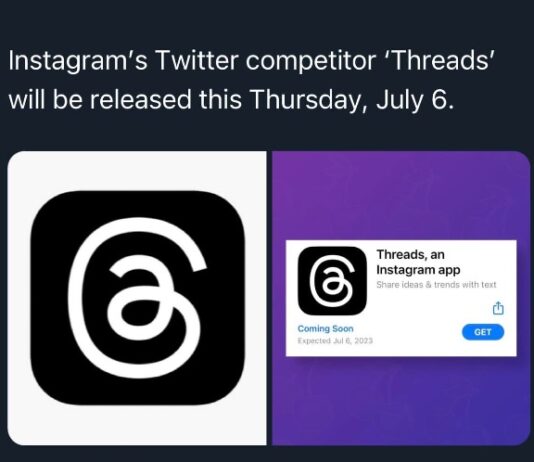 Instagram's Twitter competitor 'Threads' will be released this Thursday, July 6.

Threads, an Instagram app
Share ideas & trends with text

Coming Soon
Expected Jul 6, 2023

GET